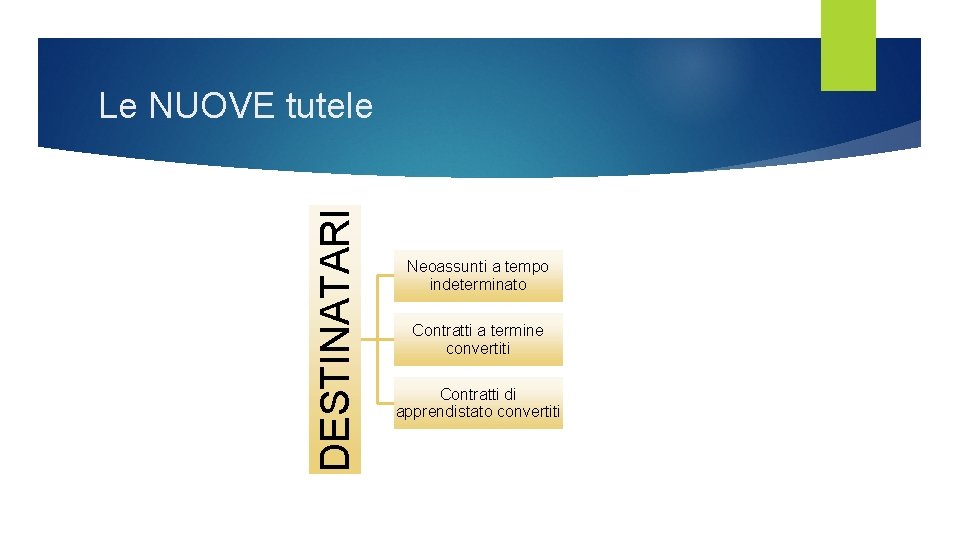 Le NUOVE tutele

DESTINATARI

Neoassunti a tempo indeterminato

Contratti a termine convertiti

Contratti di apprendistato convertiti